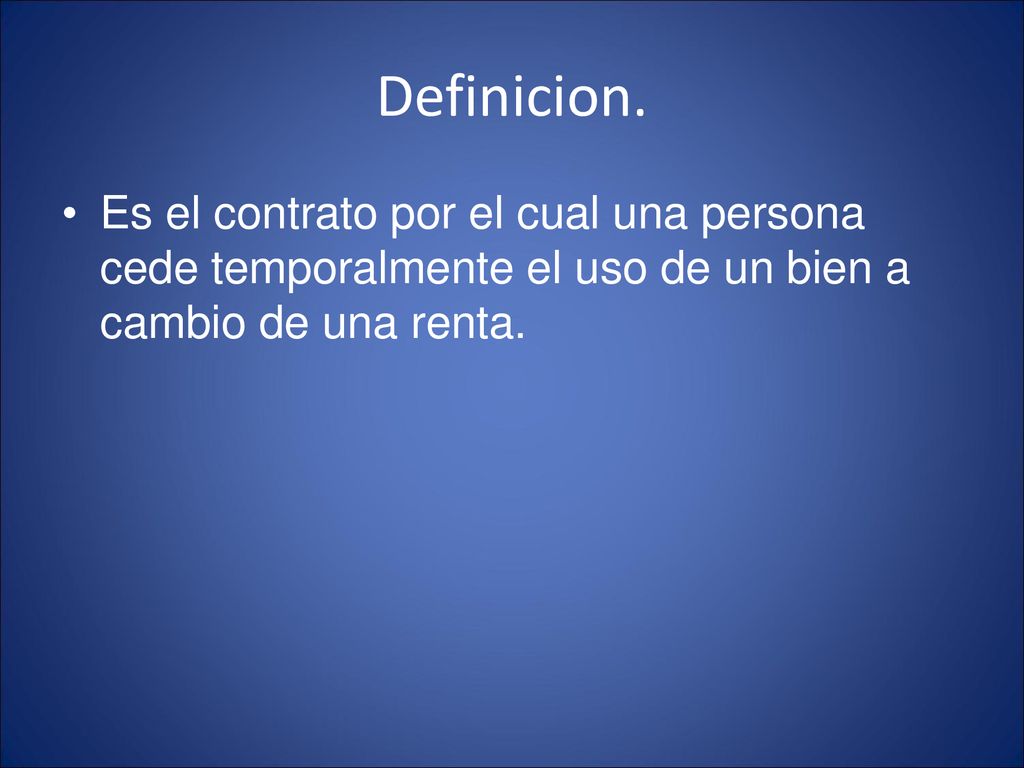 Definicion.

• Es el contrato por el cual una persona cede temporalmente el uso de un bien a cambio de una renta.